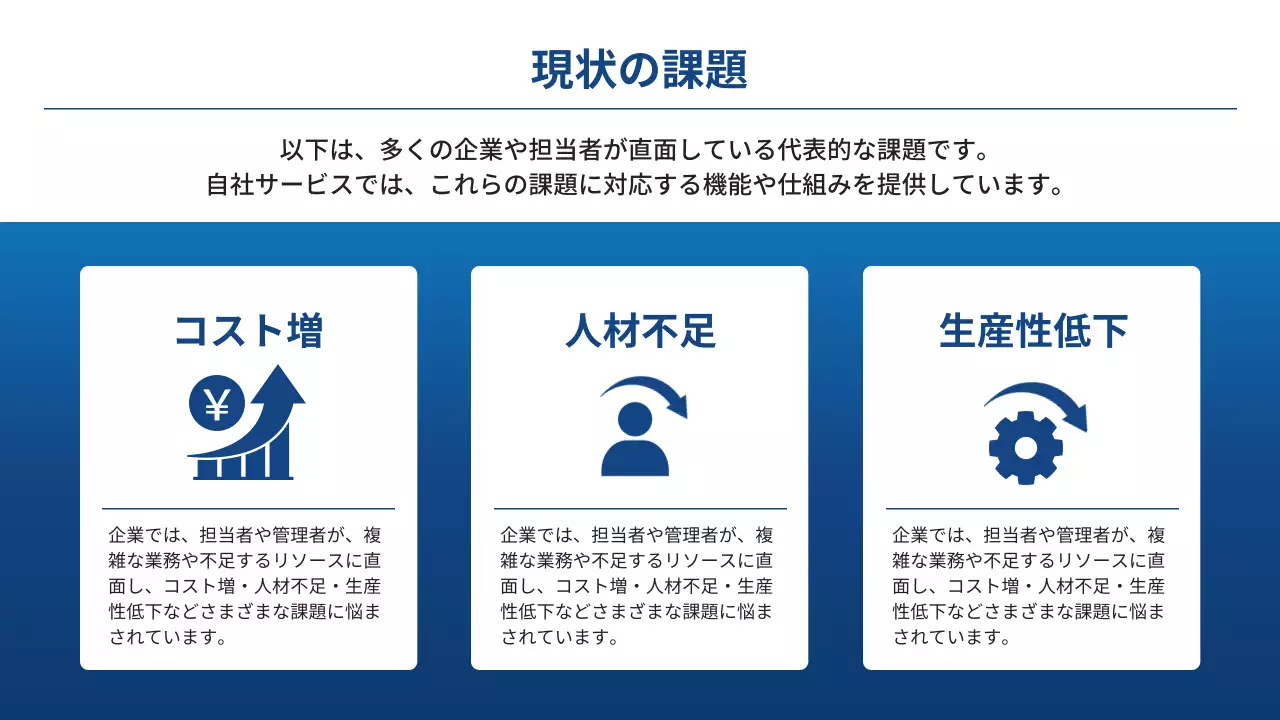 現状の課題

以下は、多くの企業や担当者が直面している代表的な課題です。
自社サービスでは、これらの課題に対応する機能や仕組みを提供しています。

コスト増

¥

企業では、担当者や管理者が、複雑な業務や不足するリソースに直面し、コスト増・人材不足・生産性低下などさまざまな課題に悩まされています。

人材不足

企業では、担当者や管理者が、複雑な業務や不足するリソースに直面し、コスト増・人材不足・生産性低下などさまざまな課題に悩まされています。

生産性低下

企業では、担当者や管理者が、複雑な業務や不足するリソースに直面し、コスト増・人材不足・生産性低下などさまざまな課題に悩まされています。